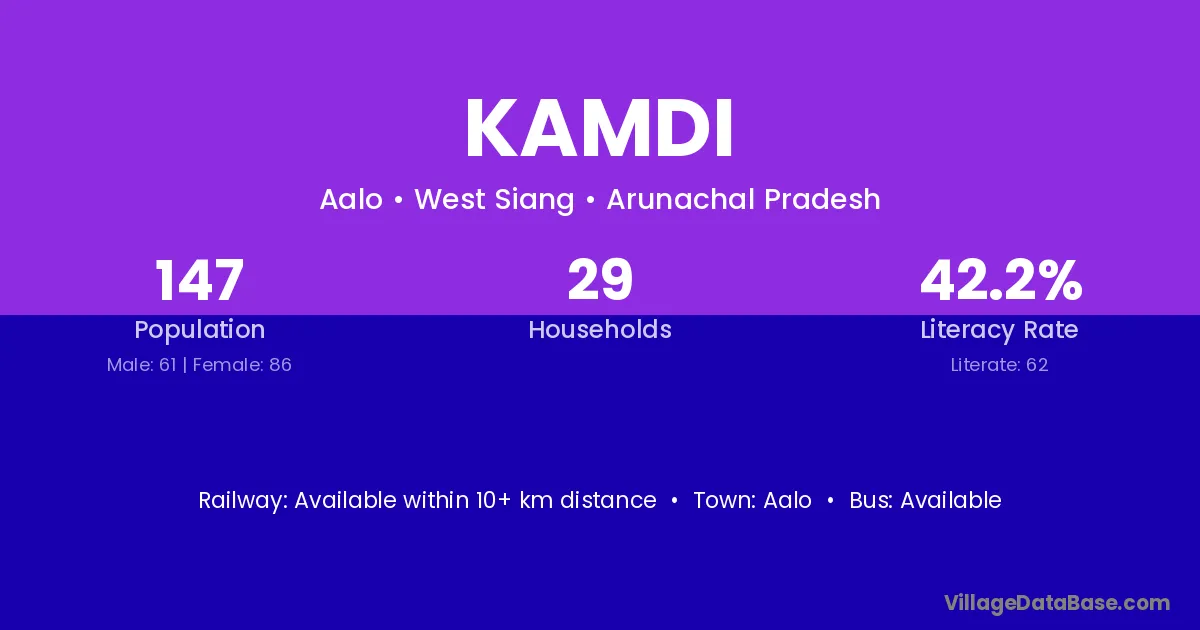 KAMDI

Aalo • West Siang • Arunachal Pradesh

147
Population
Male: 61 | Female: 86

29
Households

42.2%
Literacy Rate
Literate: 62

Railway: Available within 10+ km distance • Town: Aalo • Bus: Available

VillageDataBase.com